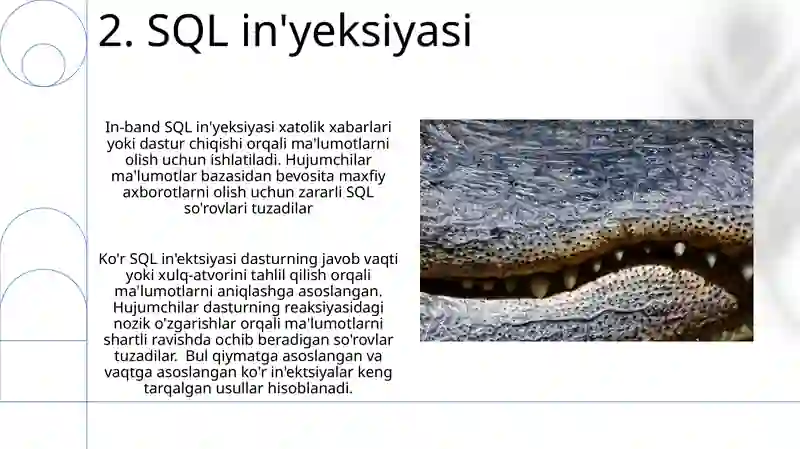 2. SQL in'yeksiyasi

In-band SQL in'yeksiyasi xatolik xabarlari yoki dastur chiqishi orqali ma'lumotlarni olish uchun ishlatiladi. Hujumchilar ma'lumotlar bazasidan bevosita maxfiy axborotlarni olish uchun zararli SQL so'rovlari tuzadilar

Ko'r SQL in'ektsiyasi dasturning javob vaqti yoki xulq-atvorini tahlil qilish orqali ma'lumotlarni aniqlashga asoslangan. Hujumchilar dasturning reaksiyasidagi nozik o'zgarishlar orqali ma'lumotlarni shartli ravishda ochib beradigan so'rovlar tuzadilar. Bul qiymatga asoslangan va vaqtga asoslangan ko'r in'ektsiyalar keng tarqalgan usullar hisoblanadi.